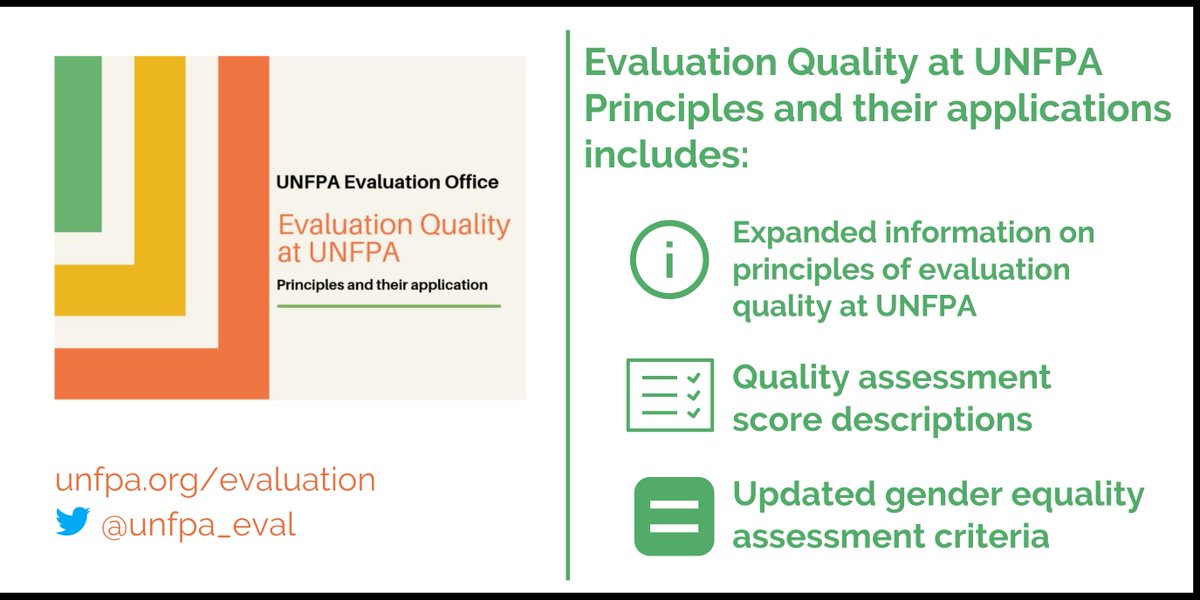 UNFPA Evaluation Office

Evaluation Quality at UNFPA

Principles and their application

unfpa.org/evaluation

@unfpa_eval

Evaluation Quality at UNFPA Principles and their applications includes:

Expanded information on principles of evaluation quality at UNFPA

Quality assessment score descriptions

Updated gender equality assessment criteria